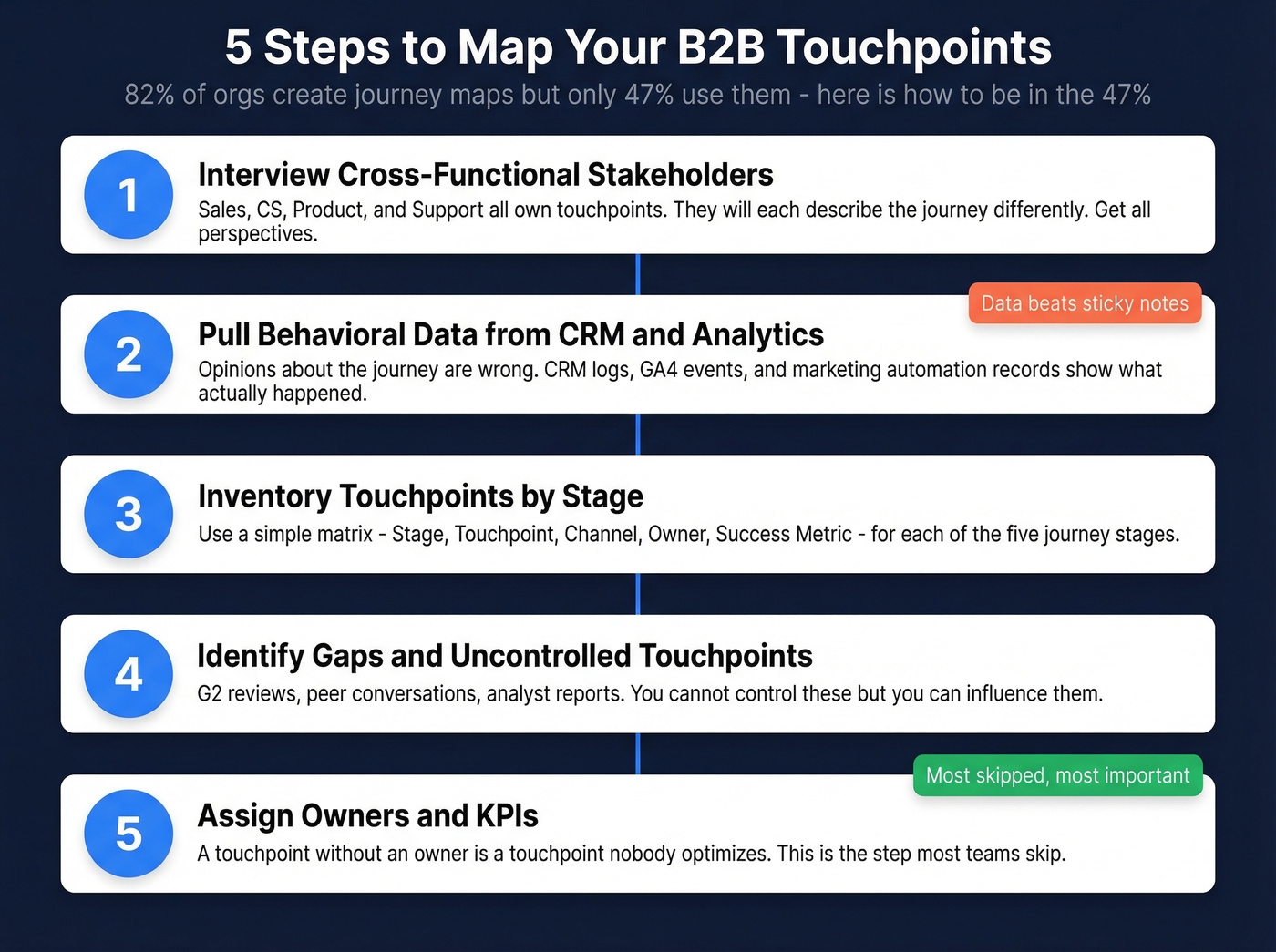 5 Steps to Map Your B2B Touchpoints

82% of orgs create journey maps but only 47% use them - here is how to be in the 47%

1

Interview Cross-Functional Stakeholders

Sales, CS, Product, and Support all own touchpoints. They will each describe the journey differently. Get all perspectives.

Data beats sticky notes

2

Pull Behavioral Data from CRM and Analytics

Opinions about the journey are wrong. CRM logs, GA4 events, and marketing automation records show what actually happened.

3

Inventory Touchpoints by Stage

Use a simple matrix - Stage, Touchpoint, Channel, Owner, Success Metric - for each of the five journey stages.

4

Identify Gaps and Uncontrolled Touchpoints

G2 reviews, peer conversations, analyst reports. You cannot control these but you can influence them.

Most skipped, most important

5

Assign Owners and KPIs

A touchpoint without an owner is a touchpoint nobody optimizes. This is the step most teams skip.